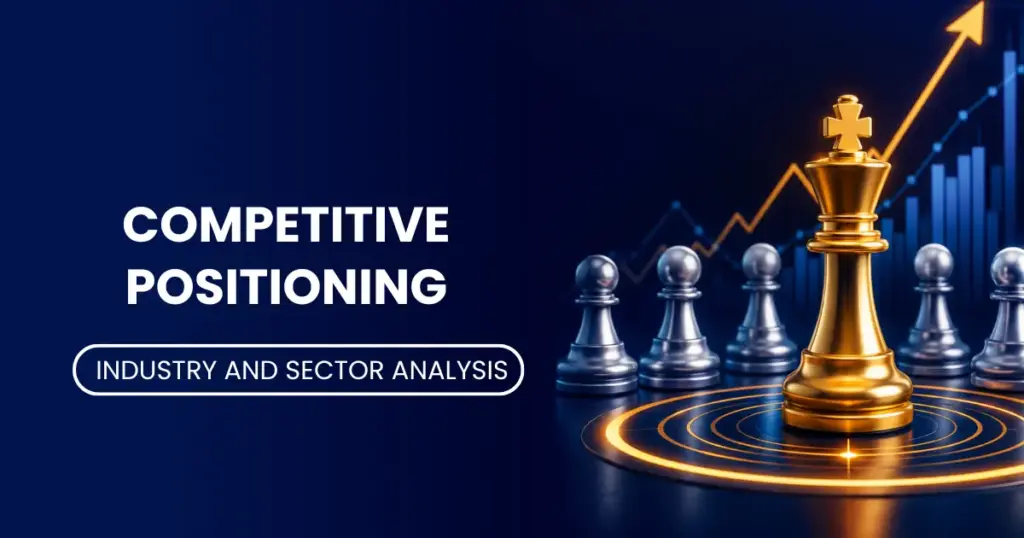 COMPETITIVE POSITIONING

INDUSTRY AND SECTOR ANALYSIS